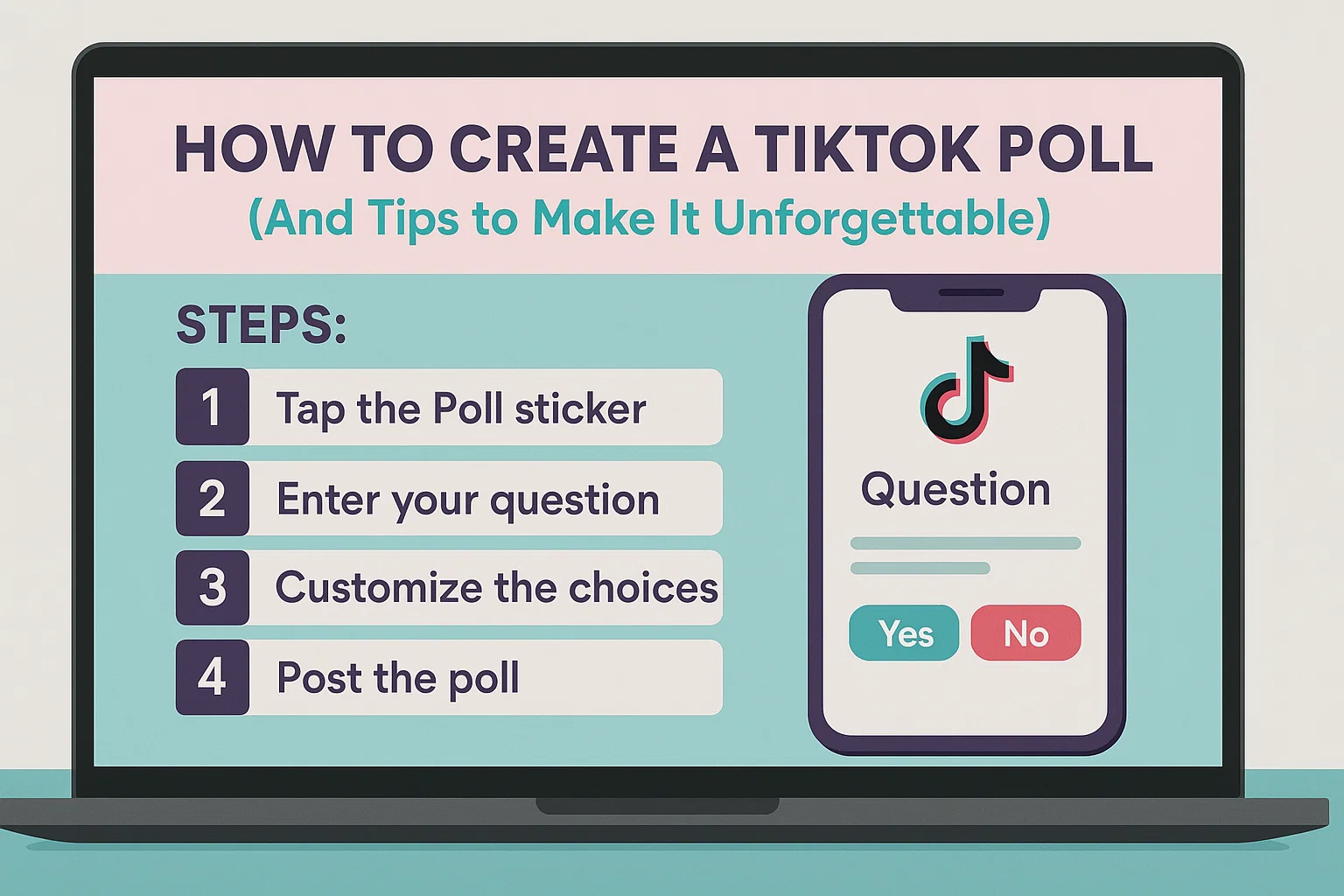 HOW TO CREATE A TIKTOK POLL
(And Tips to Make It Unforgettable)

STEPS:

1 Tap the Poll sticker

2 Enter your question

3 Customize the choices

4 Post the poll

Question

Yes No